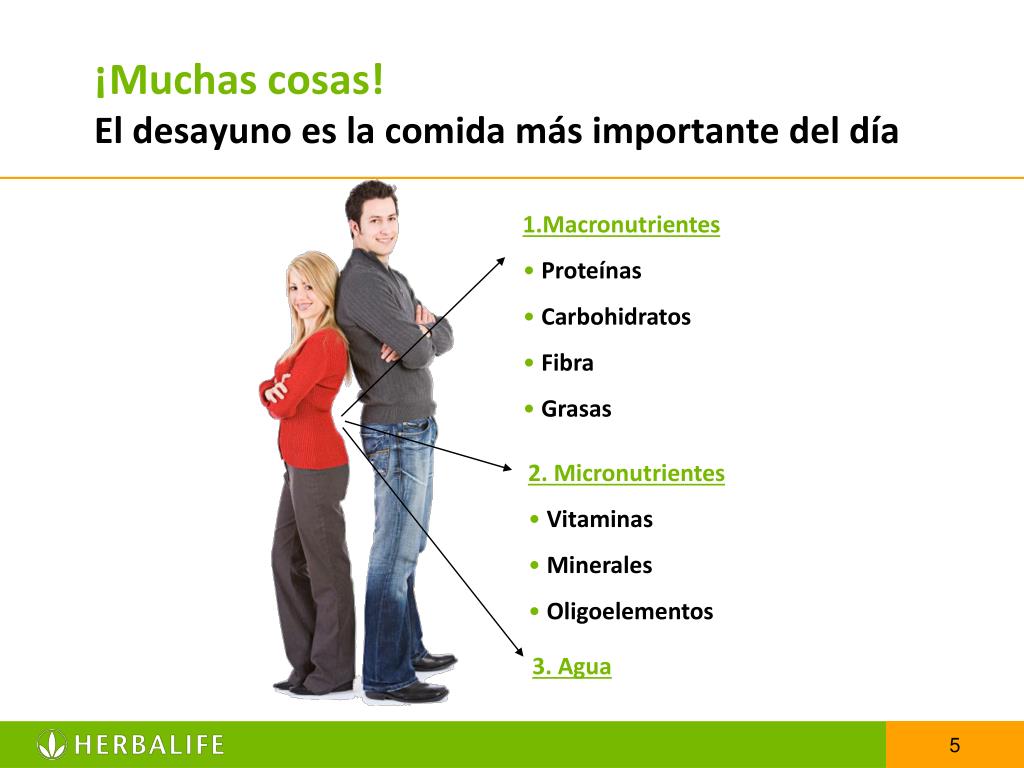 ¡Muchas cosas!
El desayuno es la comida más importante del día

1.Macronutrientes
• Proteínas
• Carbohidratos
• Fibra
• Grasas

2. Micronutrientes
• Vitaminas
• Minerales
• Oligoelementos

3. Agua

HERBALIFE

5